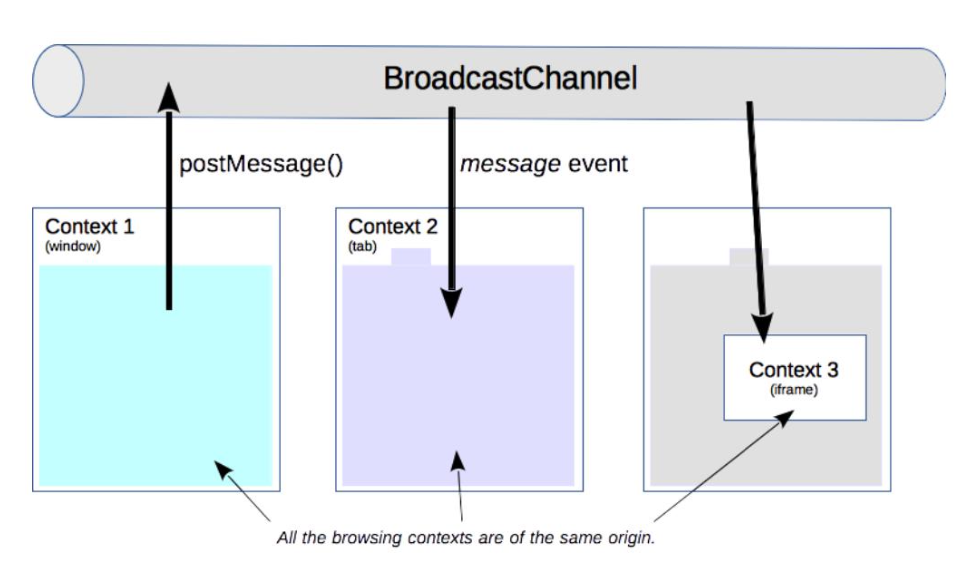 BroadcastChannel

postMessage()

message event

Context 1
(window)

Context 2
(tab)

Context 3
(iframe)

All the browsing contexts are of the same origin.